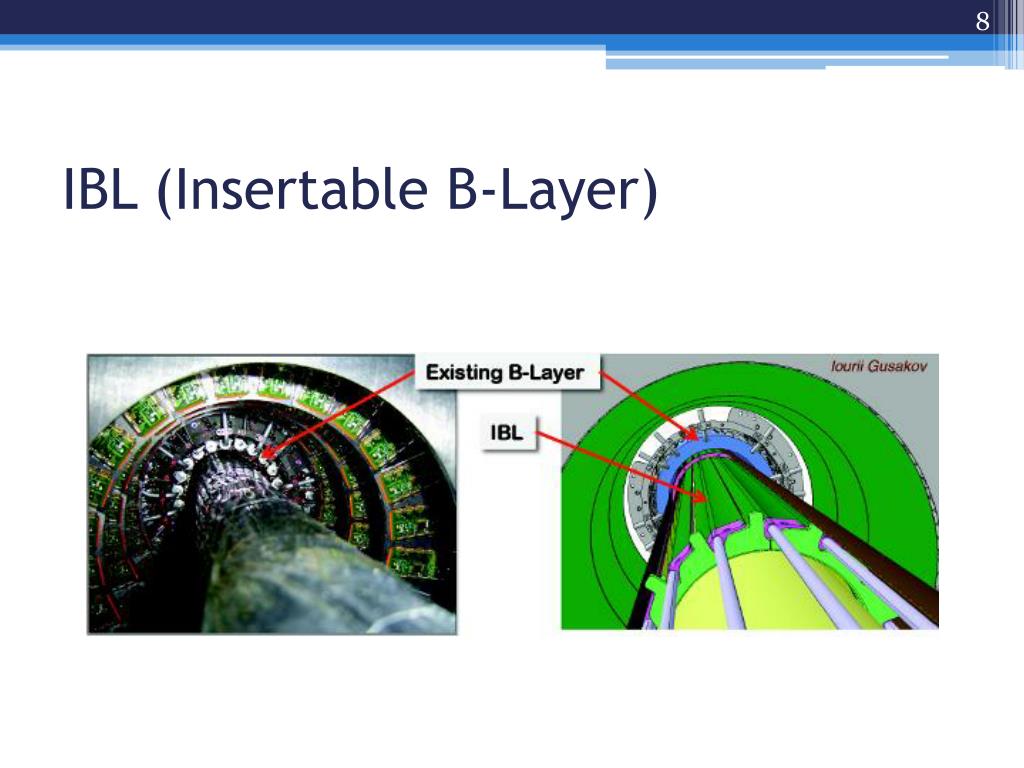 8

IBL (Insertable B-Layer)

Existing B-Layer

IBL

Iourii Gusakov